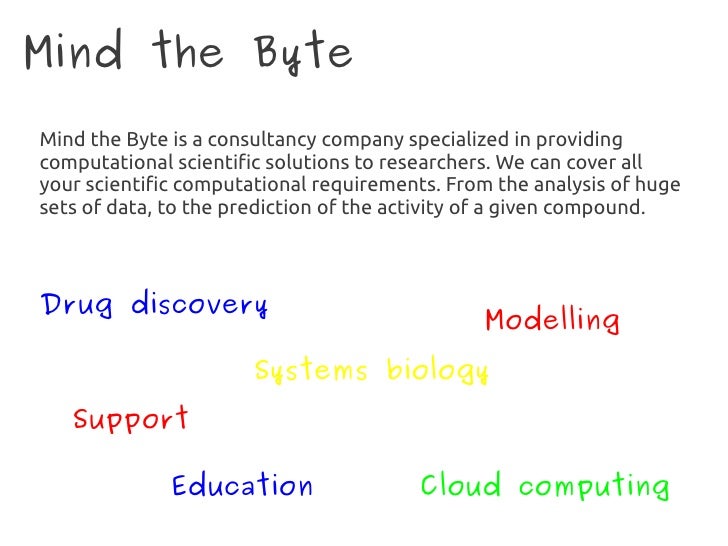 Mind the Byte

Mind the Byte is a consultancy company specialized in providing computational scientific solutions to researchers. We can cover all your scientific computational requirements. From the analysis of huge sets of data, to the prediction of the activity of a given compound.

Drug discovery

Modelling

Systems biology

Support

Education

Cloud computing